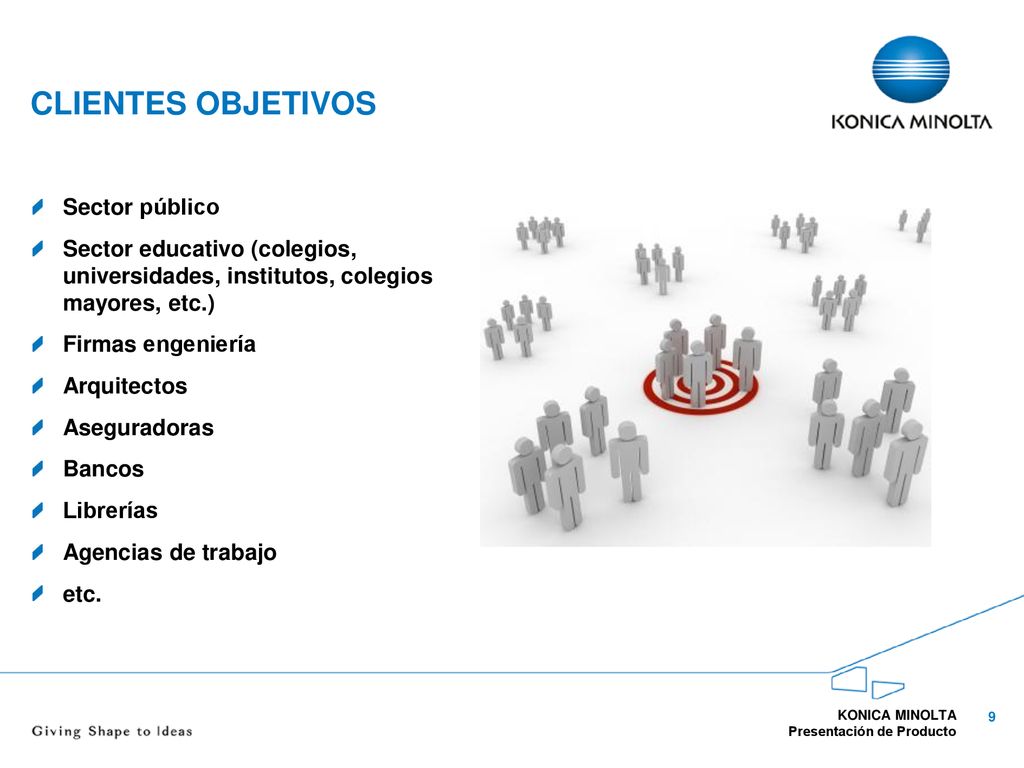 CLIENTES OBJETIVOS

KONICA MINOLTA

Sector público

Sector educativo (colegios, universidades, institutos, colegios mayores, etc.)

Firmas engeniería

Arquitectos

Aseguradoras

Bancos

Librerías

Agencias de trabajo

etc.

Giving Shape to Ideas

KONICA MINOLTA
Presentación de Producto

9